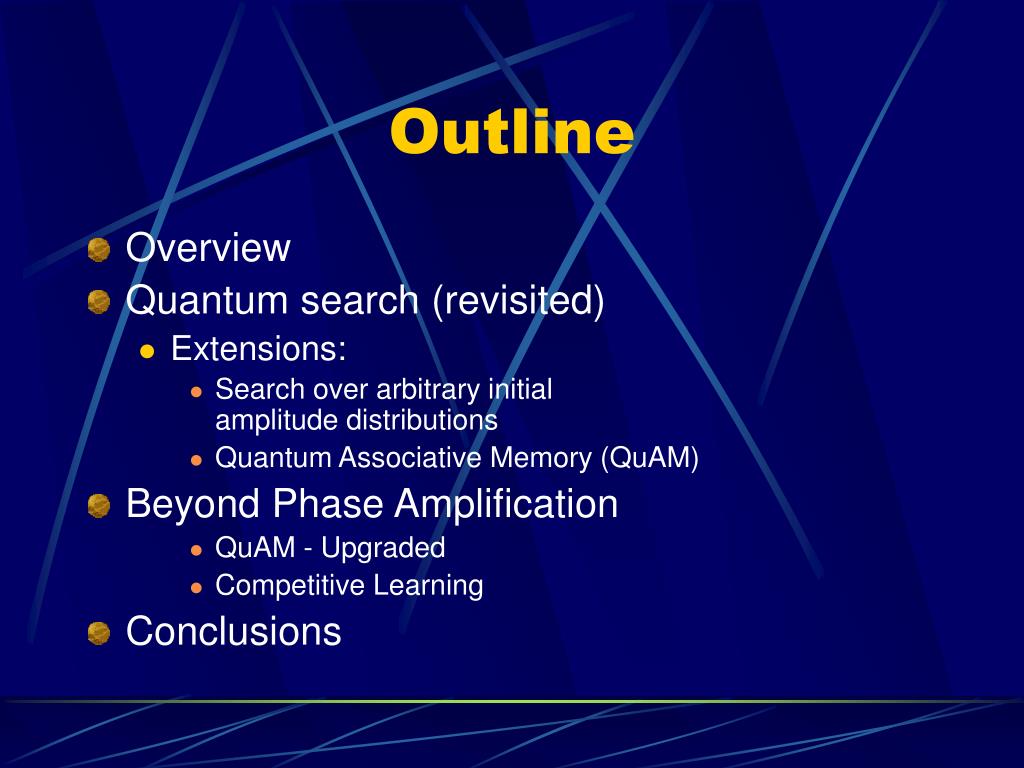 Outline

Overview
Quantum search (revisited)
Extensions:
Search over arbitrary initial amplitude distributions
Quantum Associative Memory (QuAM)
Beyond Phase Amplification
QuAM - Upgraded
Competitive Learning
Conclusions